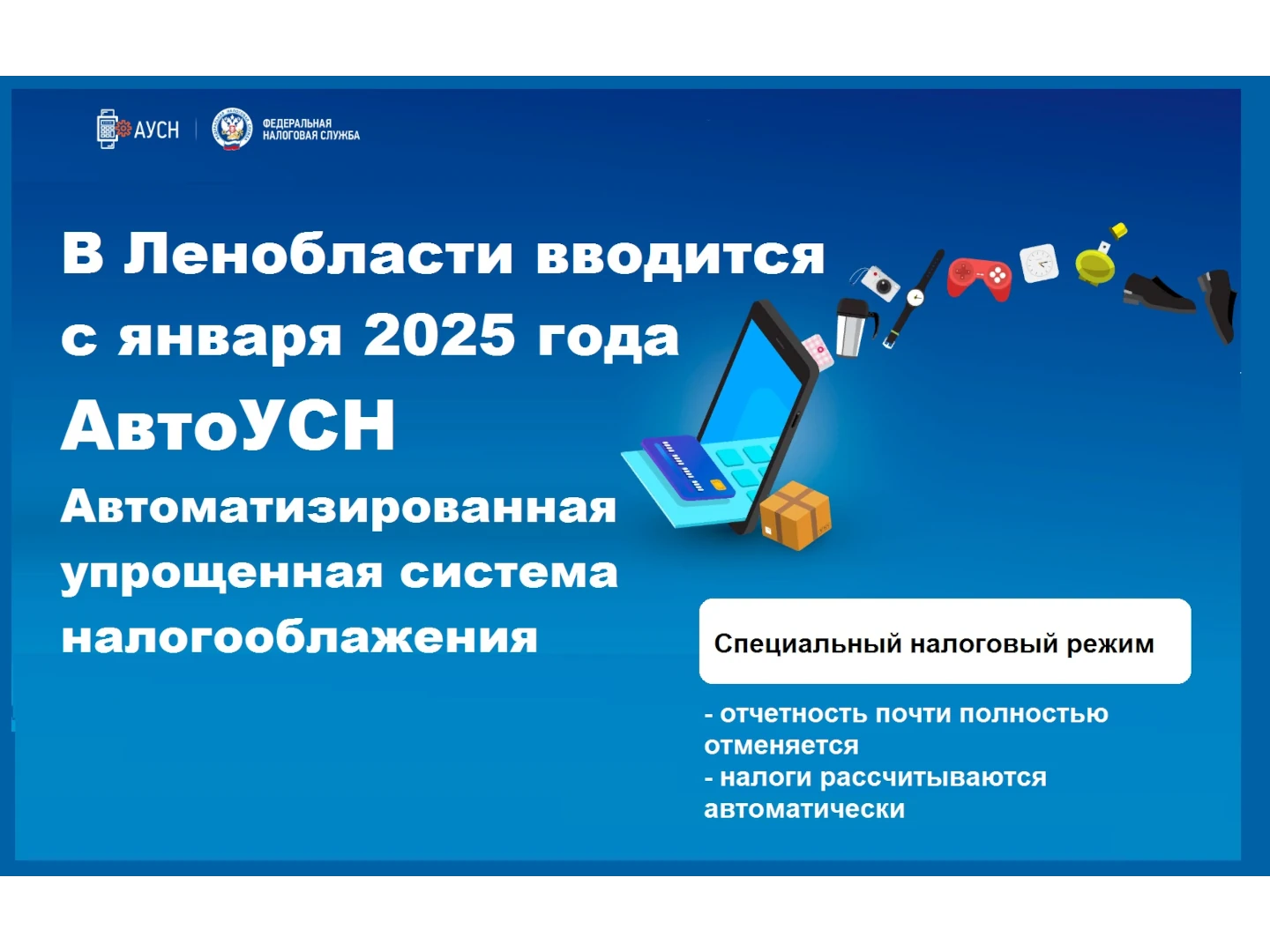 АУСН

ФЕДЕРАЛЬНАЯ НАЛОГОВАЯ СЛУЖБА

В Ленобласти вводится с января 2025 года

АвтоУСН

Автоматизированная упрощенная система налогооблажения

Специальный налоговый режим

- отчетность почти полностью отменяется
- налоги рассчитываются автоматически